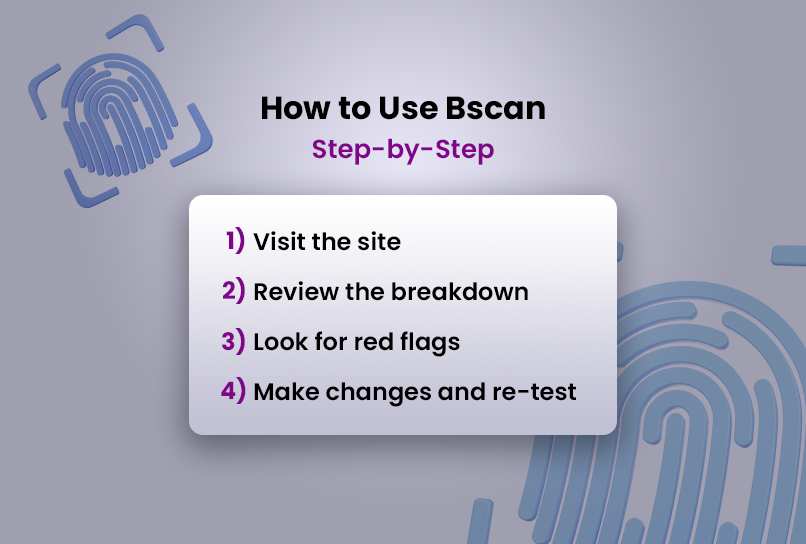 How to Use Bscan
Step-by-Step

1) Visit the site
2) Review the breakdown
3) Look for red flags
4) Make changes and re-test